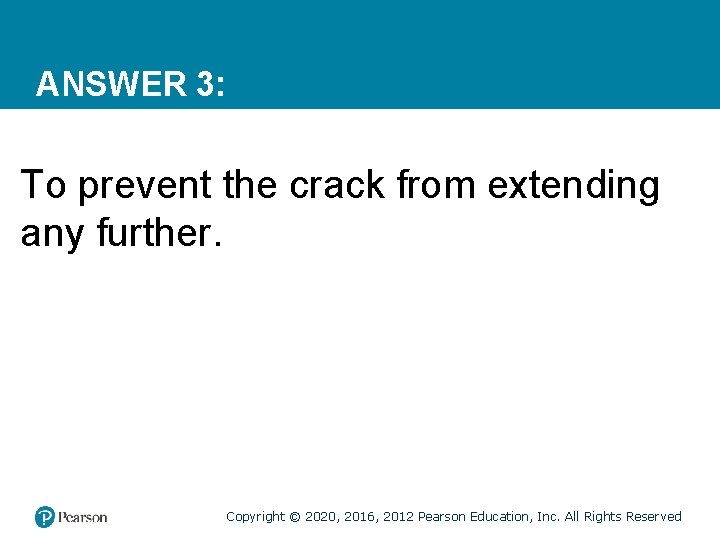 ANSWER 3:

To prevent the crack from extending any further.

Pearson

Copyright © 2020, 2016, 2012 Pearson Education, Inc. All Rights Reserved